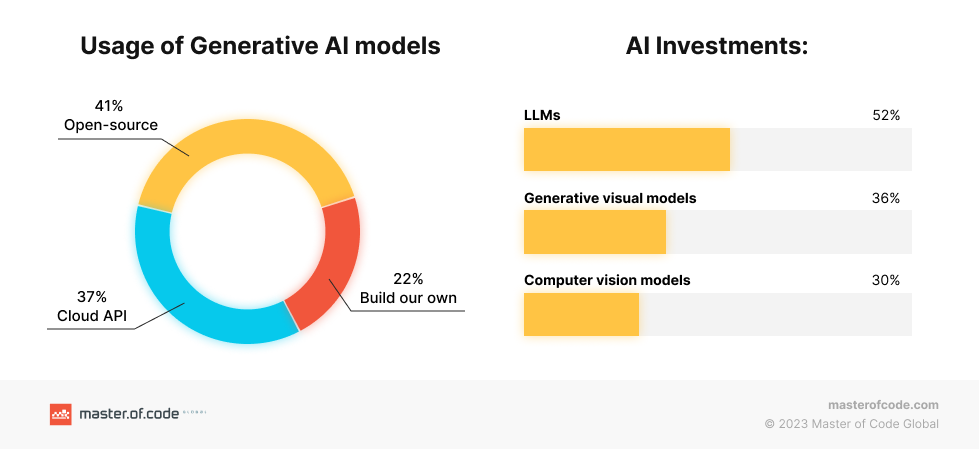 Usage of Generative AI models

41%
Open-source

37%
Cloud API

22%
Build our own

AI Investments:

LLMs 52%

Generative visual models 36%

Computer vision models 30%

master.of.code GLOBAL

masterofcode.com
© 2023 Master of Code Global